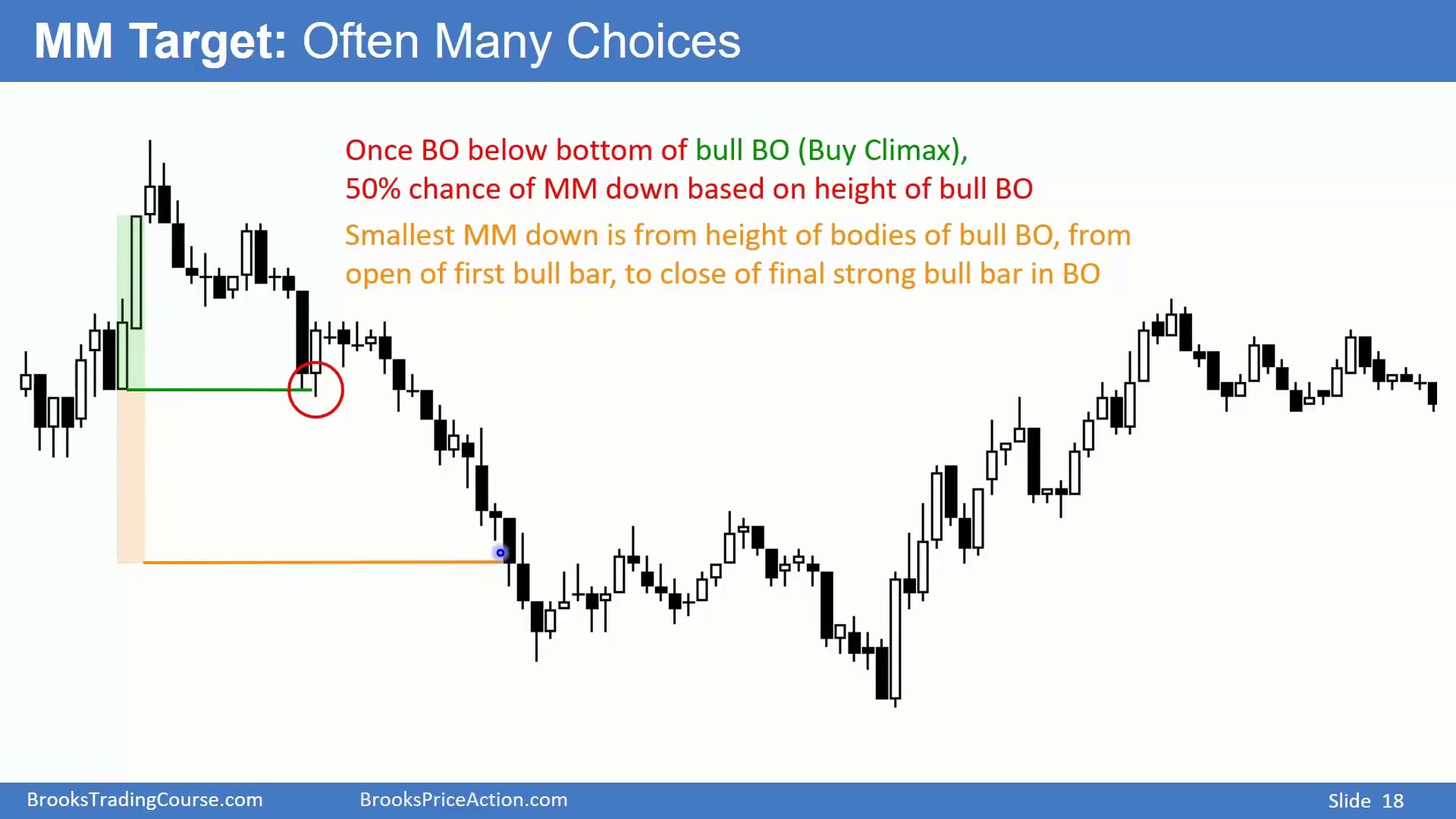 MM Target: Often Many Choices

Once BO below bottom of bull BO (Buy Climax), 50% chance of MM down based on height of bull BO

Smallest MM down is from height of bodies of bull BO, from open of first bull bar, to close of final strong bull bar in BO

BrooksTradingCourse.com BrooksPriceAction.com Slide 18